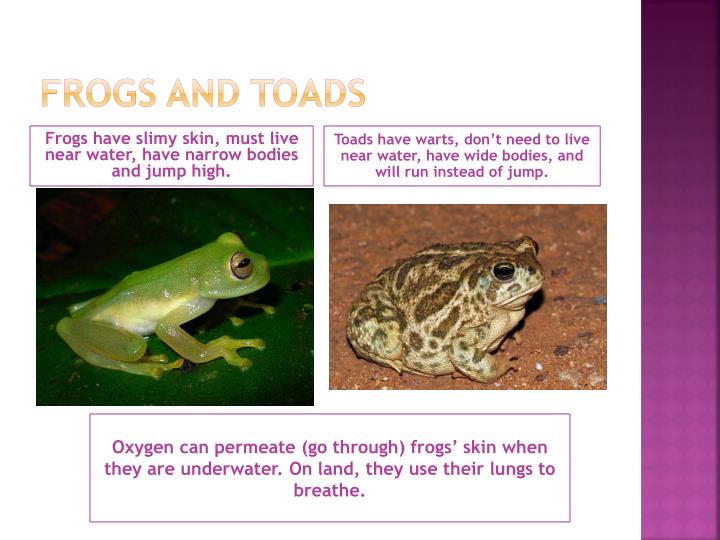 FROGS AND TOADS

Frogs have slimy skin, must live near water, have narrow bodies and jump high.

Toads have warts, don't need to live near water, have wide bodies, and will run instead of jump.

Oxygen can permeate (go through) frogs' skin when they are underwater. On land, they use their lungs to breathe.